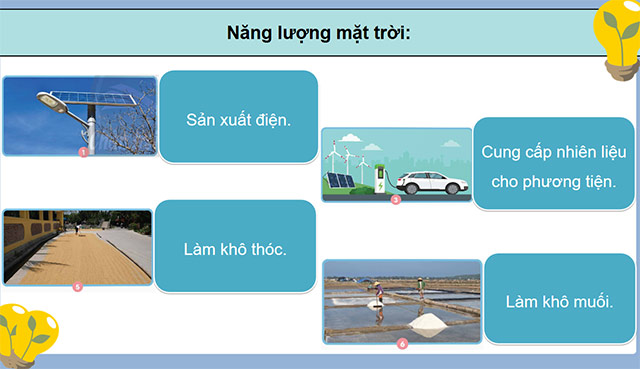 Năng lượng mặt trời:

1

Sản xuất điện.

3

Cung cấp nhiên liệu cho phương tiện.

5

Làm khô thóc.

6

Làm khô muối.